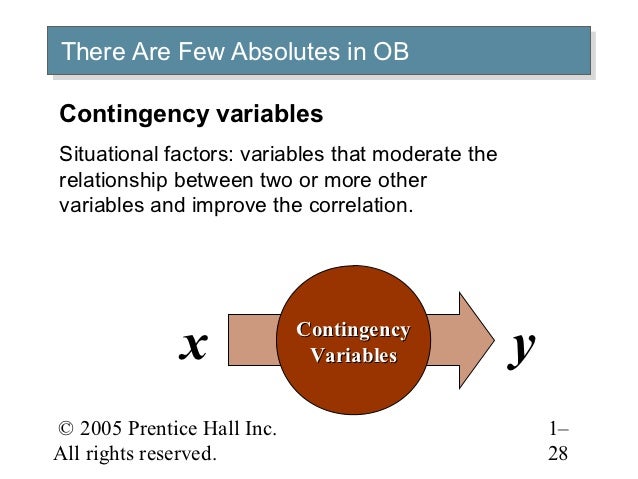 There Are Few Absolutes in OB

Contingency variables

Situational factors: variables that moderate the relationship between two or more other variables and improve the correlation.

x

Contingency Variables

y

© 2005 Prentice Hall Inc. All rights reserved.

1–28